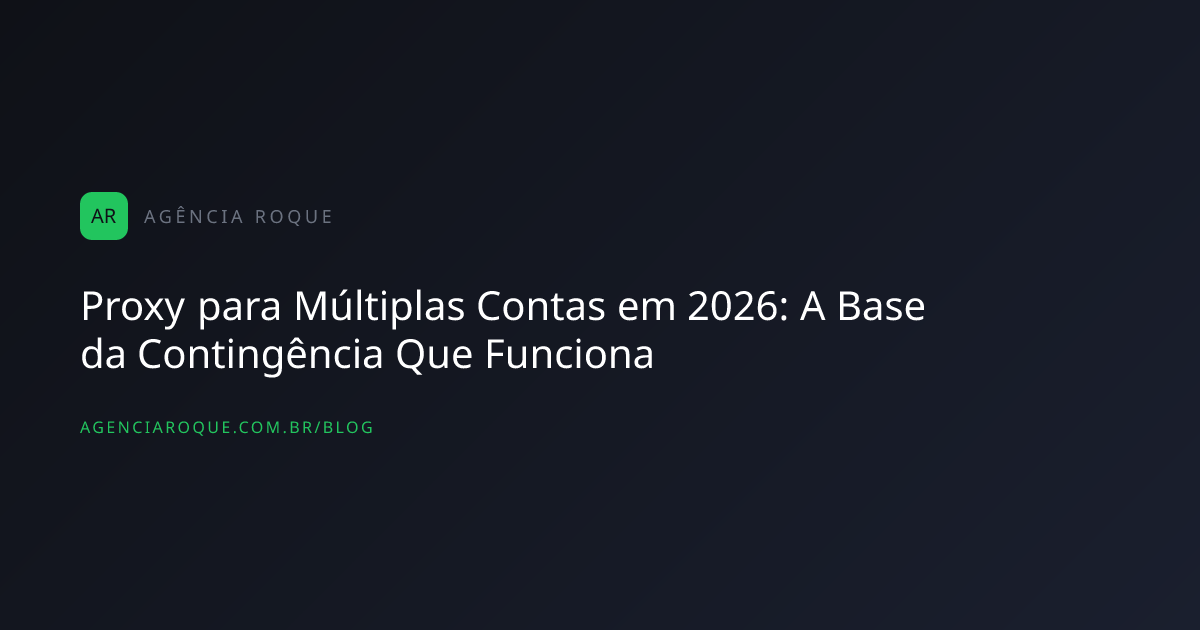 AR AGÊNCIA ROQUE

Proxy para Múltiplas Contas em 2026: A Base da Contingência Que Funciona

AGENCIAROQUE.COM.BR/BLOG